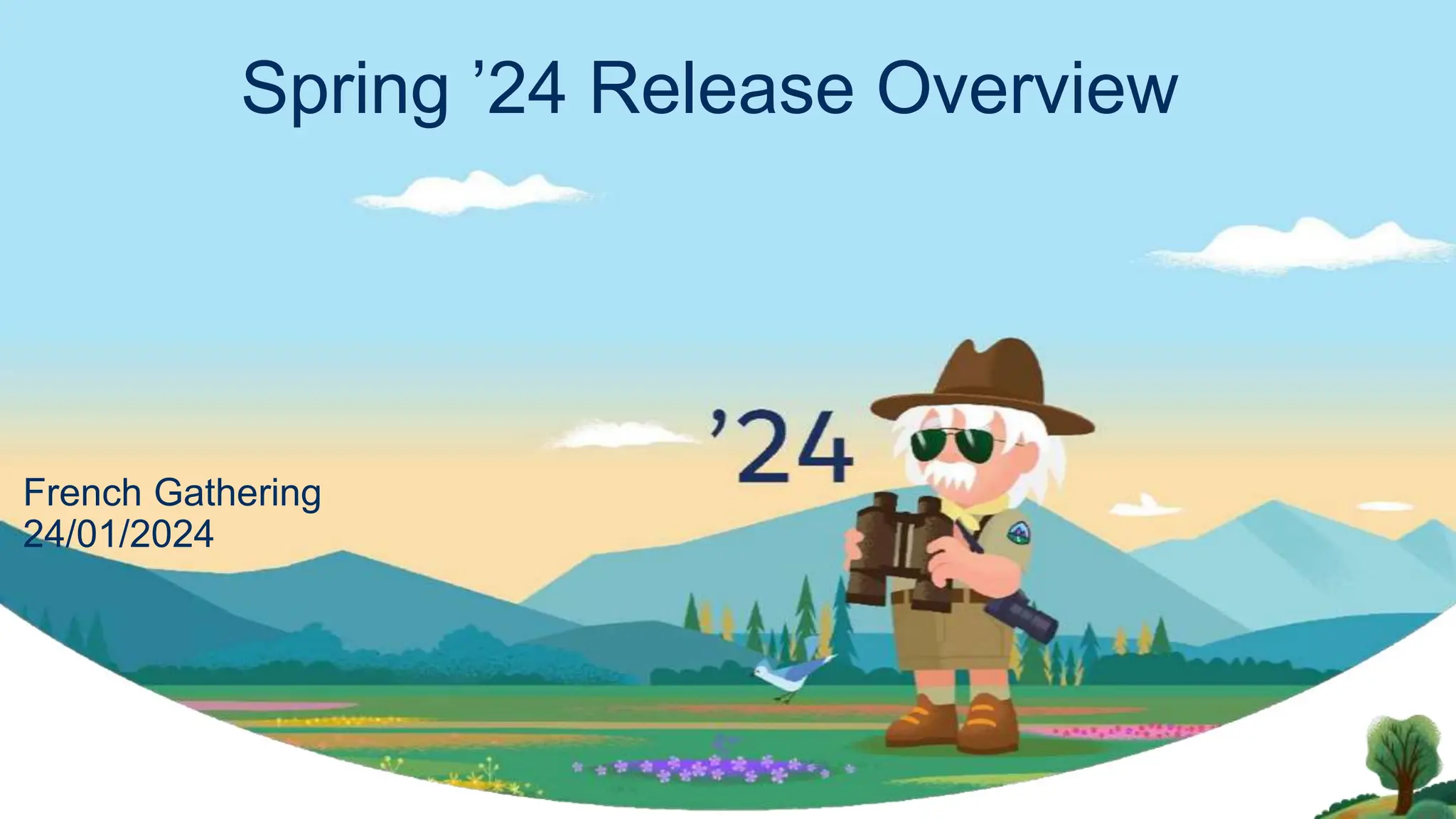 Spring ’24 Release Overview

’24

French Gathering
24/01/2024